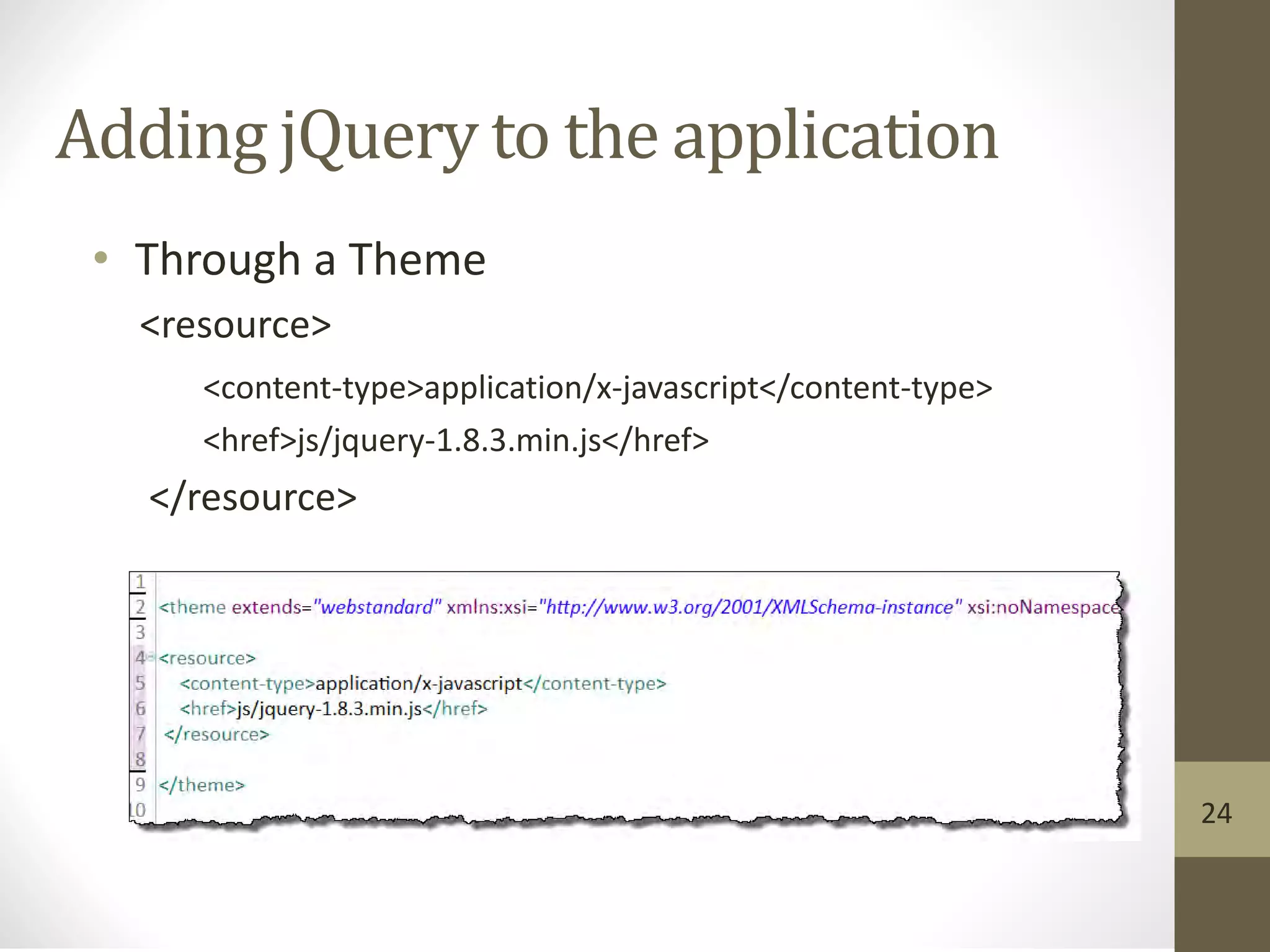 Adding jQuery to the application

• Through a Theme

<resource>

<content-type>application/x-javascript</content-type>

<href>js/jquery-1.8.3.min.js</href>

</resource>

1
2 <theme extends="webstandard" xmlns:xsi="http://www.w3.org/2001/XMLSchema-instance" xsi:noNamespace
3
4 <resource>
5 <content-type>application/x-javascript</content-type>
6 <href>js/jquery-1.8.3.min.js</href>
7 </resource>
8
9 </theme>
10

24